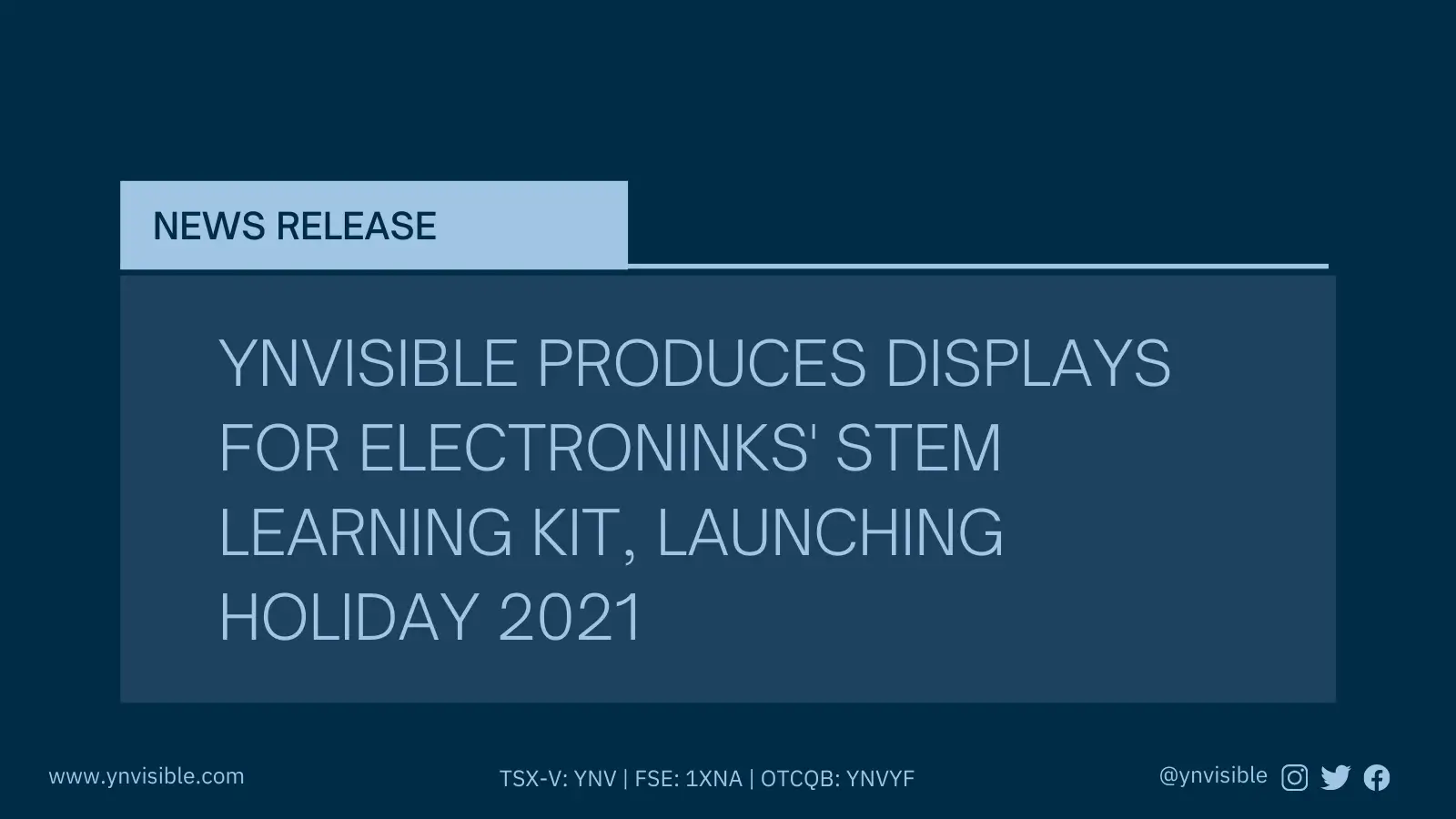 NEWS RELEASE

YNVISIBLE PRODUCES DISPLAYS FOR ELECTRONINKS' STEM LEARNING KIT, LAUNCHING HOLIDAY 2021

www.ynvisible.com

TSX-V: YNV | FSE: 1XNA | OTCQB: YNVYF

@ynvisible